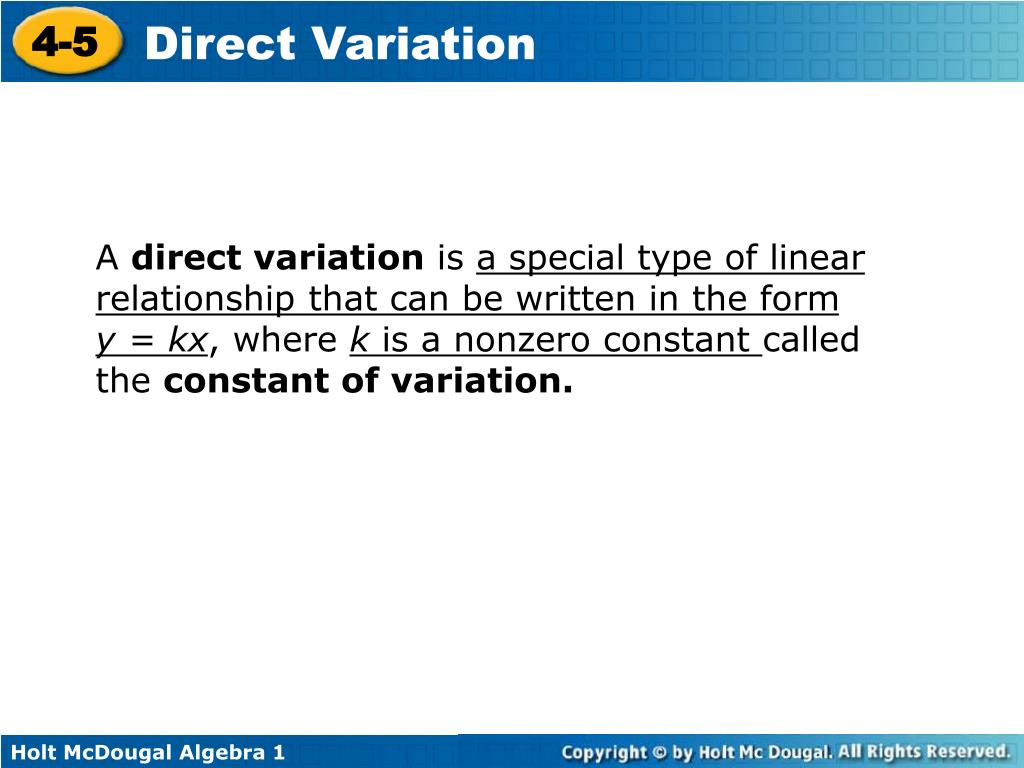 4-5 Direct Variation

A direct variation is a special type of linear relationship that can be written in the form $y = kx$, where $k$ is a nonzero constant called the constant of variation.

Holt McDougal Algebra 1

Copyright © by Holt Mc Dougal. All Rights Reserved.